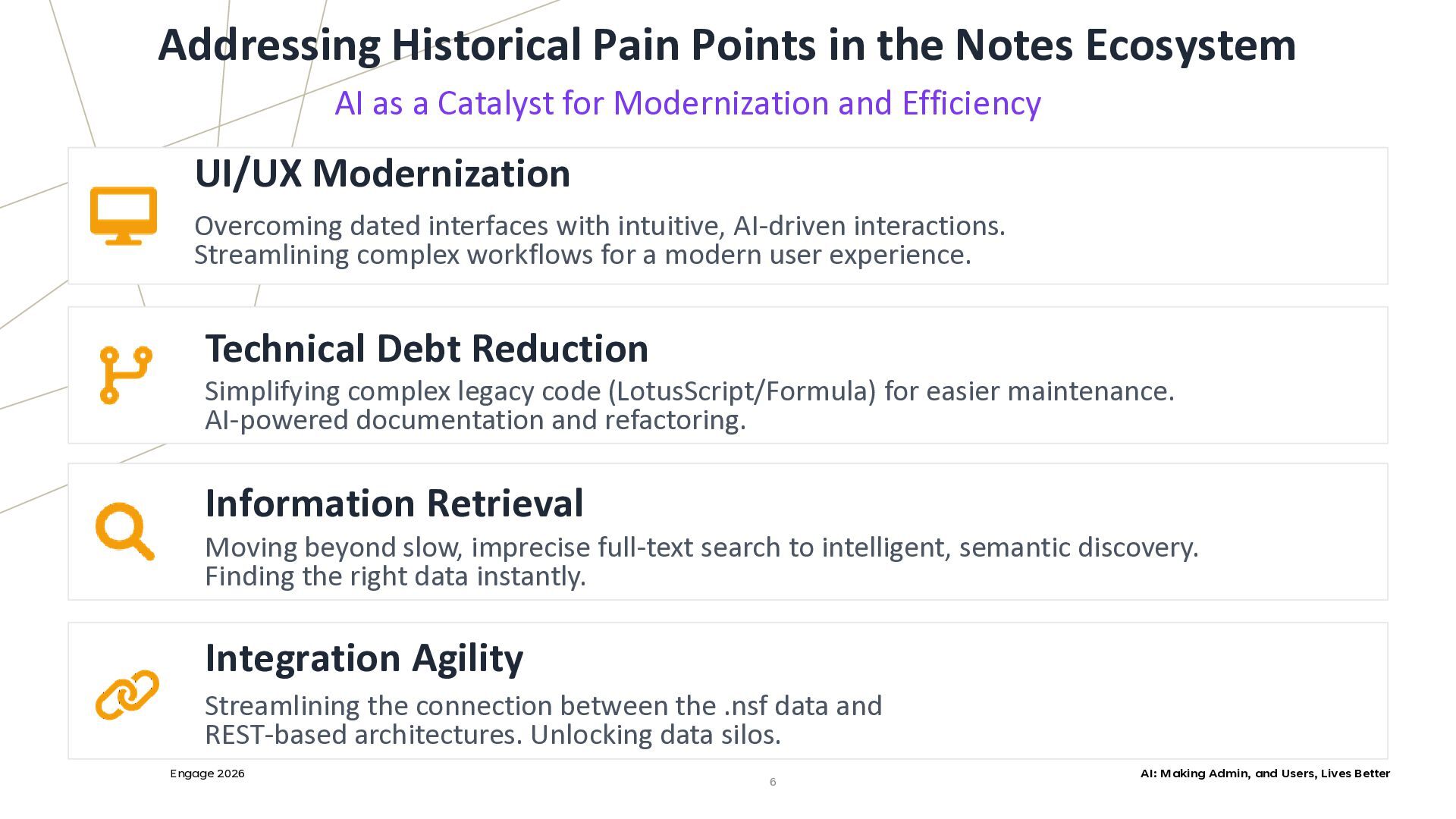 Addressing Historical Pain Points in the Notes Ecosystem

AI as a Catalyst for Modernization and Efficiency

UI/UX Modernization

Overcoming dated interfaces with intuitive, AI-driven interactions. Streamlining complex workflows for a modern user experience.

Technical Debt Reduction

Simplifying complex legacy code (LotusScript/Formula) for easier maintenance. AI-powered documentation and refactoring.

Information Retrieval

Moving beyond slow, imprecise full-text search to intelligent, semantic discovery. Finding the right data instantly.

Integration Agility

Streamlining the connection between the .nsf data and REST-based architectures. Unlocking data silos.

Engage 2026

6

AI: Making Admin, and Users, Lives Better